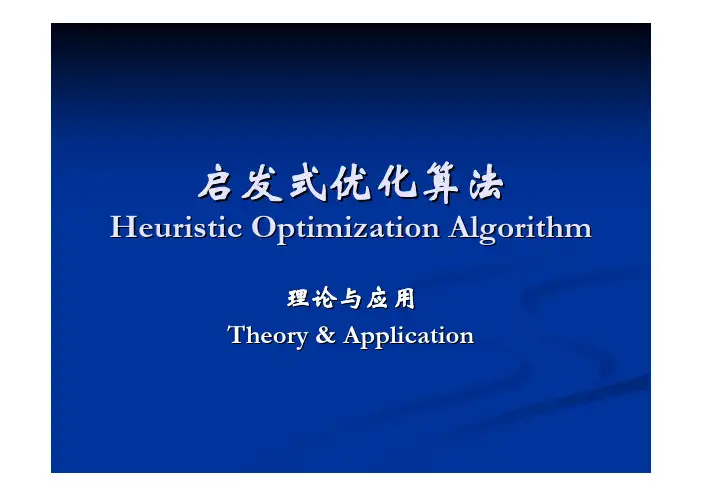 启发式优化算法
Heuristic Optimization Algorithm

理论与应用
Theory & Application